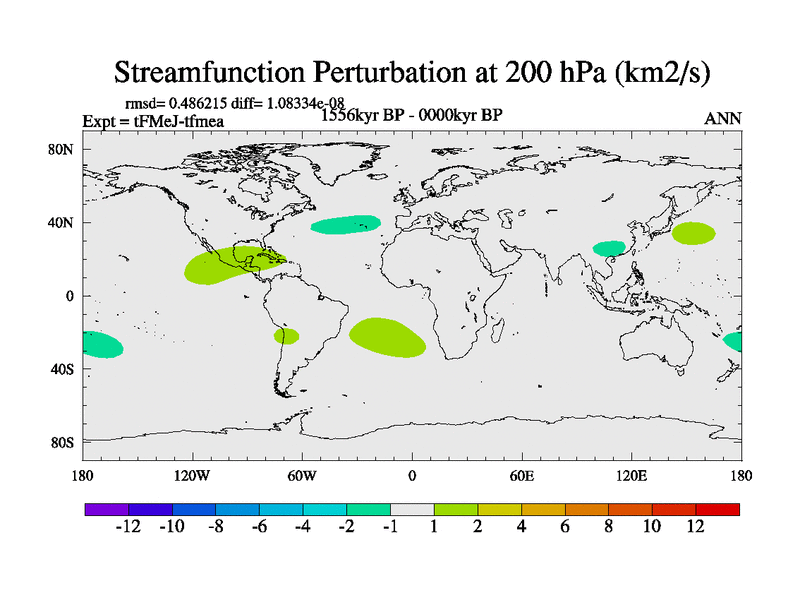 Streamfunction Perturbation at 200 hPa (km2/s)

rmsd= 0.486215 diff= 1.08334e-08
Expt = tFMeJ-tfmea
1556kyr BP - 0000kyr BP
ANN

80N
40N
0
40S
80S

180
120W
60W
0
60E
120E
180

-12 -10 -8 -6 -4 -2 -1 1 2 4 6 8 10 12